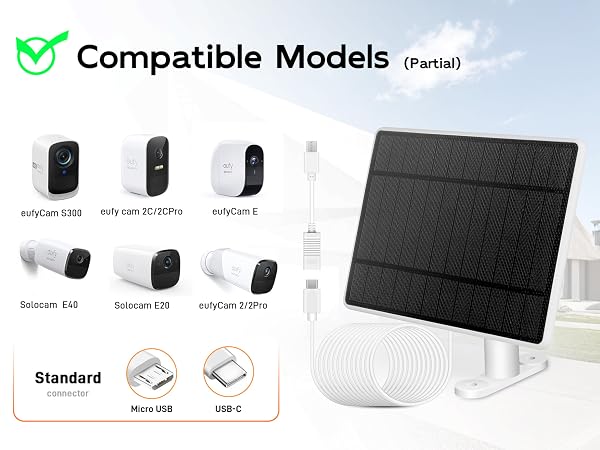 Compatible Models (Partial)

eufyCam S300
eufy cam 2C/2CPro
eufyCam E
Solocam E40
Solocam E20
eufyCam 2/2Pro

Standard
connector

Micro USB
USB-C